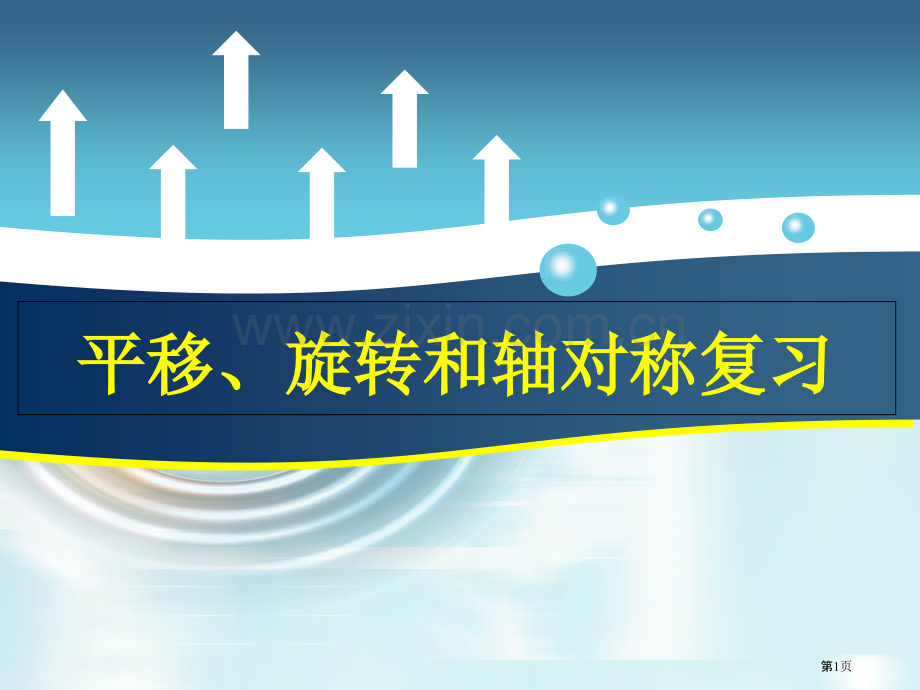 www.zixin.com.cn

平移、旋转和轴对称复习

第1页